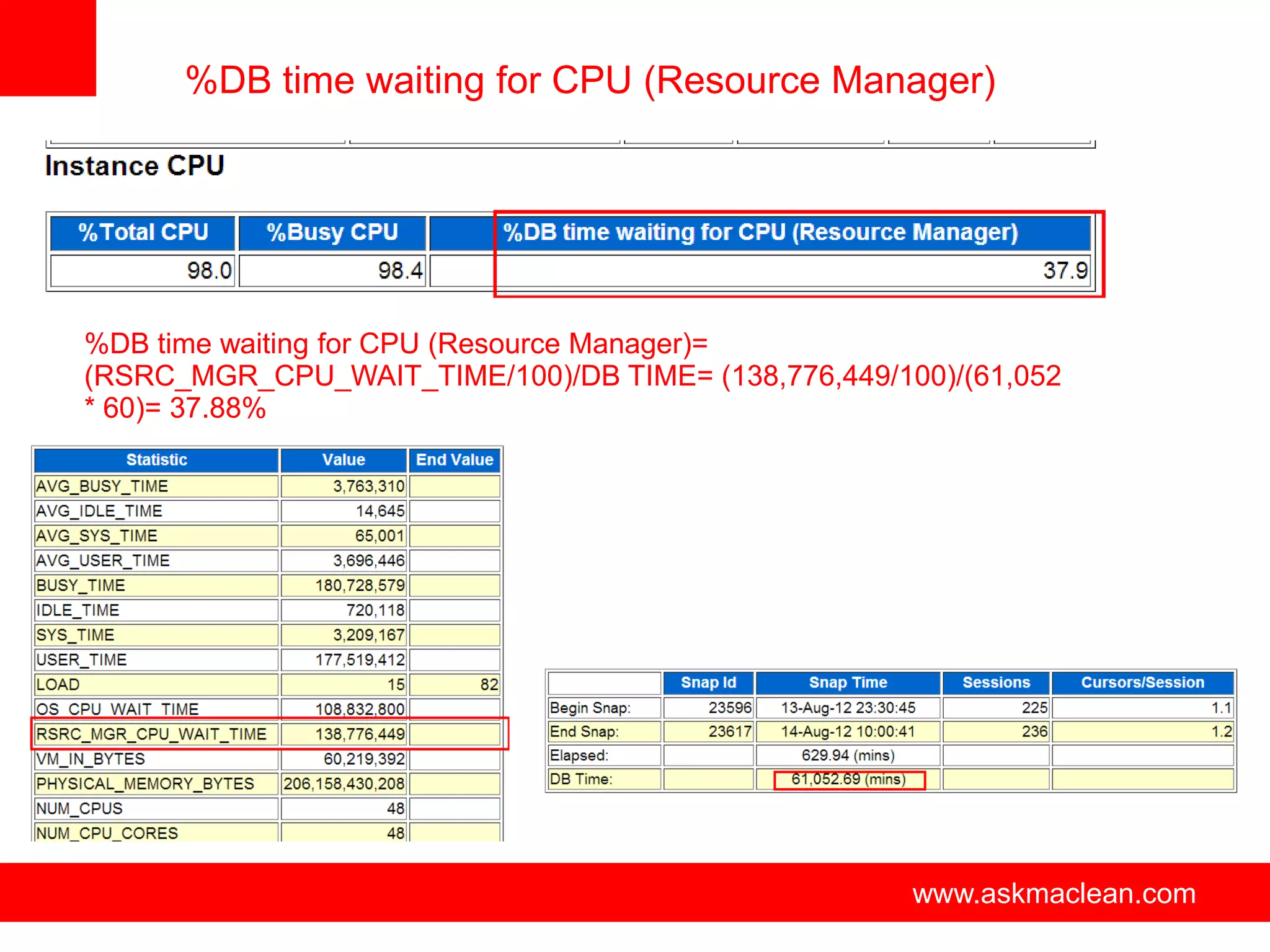 %DB time waiting for CPU (Resource Manager)

Instance CPU

| %Total CPU | %Busy CPU | %DB time waiting for CPU (Resource Manager) |
|---|---|---|
| 98.0 | 98.4 | 37.9 |

%DB time waiting for CPU (Resource Manager)= (RSRC_MGR_CPU_WAIT_TIME/100)/DB TIME= (138,776,449/100)/(61,052 * 60)= 37.88%

| Statistic | Value | End Value |
|---|---|---|
| AVG_BUSY_TIME | 3,763,310 | |
| AVG_IDLE_TIME | 14,645 | |
| AVG_SYS_TIME | 65,001 | |
| AVG_USER_TIME | 3,696,446 | |
| BUSY_TIME | 180,728,579 | |
| IDLE_TIME | 720,118 | |
| SYS_TIME | 3,209,167 | |
| USER_TIME | 177,519,412 | |
| LOAD | 15 | 82 |
| OS_CPU_WAIT_TIME | 108,832,800 | |
| RSRC_MGR_CPU_WAIT_TIME | 138,776,449 | |
| VM_IN_BYTES | 60,219,392 | |
| PHYSICAL_MEMORY_BYTES | 206,158,430,208 | |
| NUM_CPUS | 48 | |
| NUM_CPU_CORES | 48 | |

| | Snap Id | Snap Time | Sessions | Cursors/Session |
|---|---|---|---|---|
| Begin Snap: | 23596 | 13-Aug-12 23:30:45 | 225 | 1.1 |
| End Snap: | 23617 | 14-Aug-12 10:00:41 | 236 | 1.2 |
| Elapsed: | | 629.94 (mins) | | |
| DB Time: | | 61,052.69 (mins) | | |

www.askmaclean.com